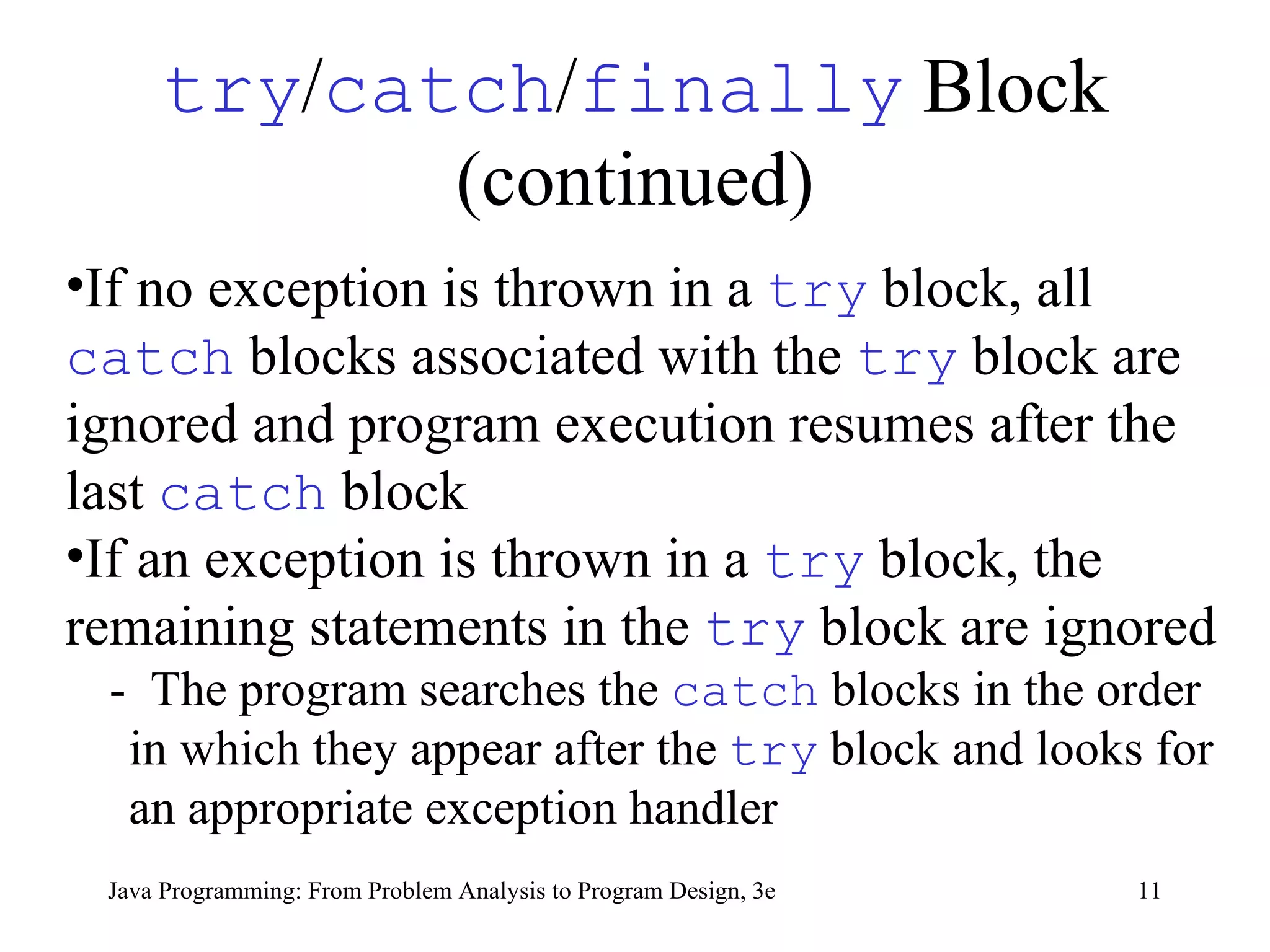 try/catch/finally Block (continued)

•If no exception is thrown in a try block, all catch blocks associated with the try block are ignored and program execution resumes after the last catch block

•If an exception is thrown in a try block, the remaining statements in the try block are ignored

- The program searches the catch blocks in the order in which they appear after the try block and looks for an appropriate exception handler

Java Programming: From Problem Analysis to Program Design, 3e

11